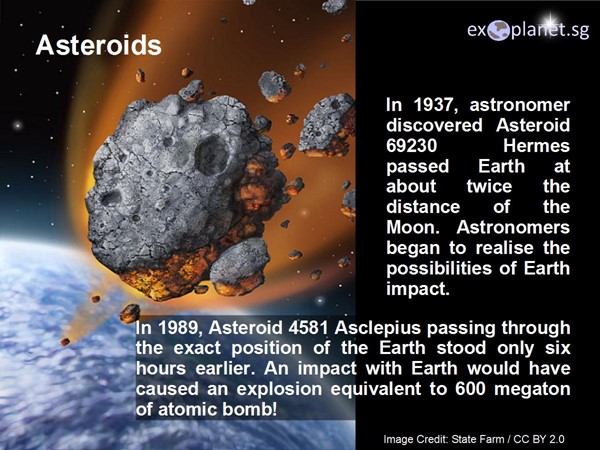 Asteroids

exoplanet.sg

In 1937, astronomer discovered Asteroid 69230 Hermes passed Earth at about twice the distance of the Moon. Astronomers began to realise the possibilities of Earth impact.

In 1989, Asteroid 4581 Asclepius passing through the exact position of the Earth stood only six hours earlier. An impact with Earth would have caused an explosion equivalent to 600 megaton of atomic bomb!

Image Credit: State Farm / CC BY 2.0